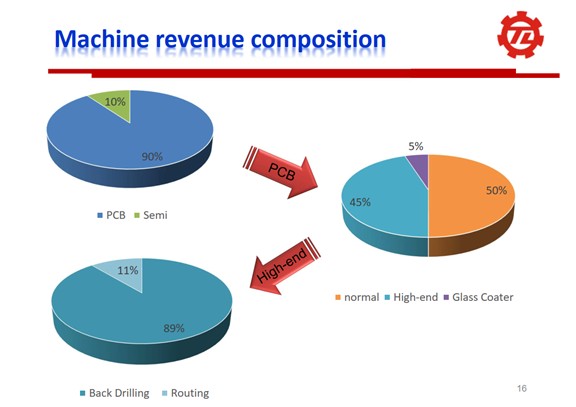 Machine revenue composition

TL

10%

90%

PCB Semi

PCB

5%

45%

50%

normal High-end Glass Coater

High-end

11%

89%

Back Drilling Routing

16